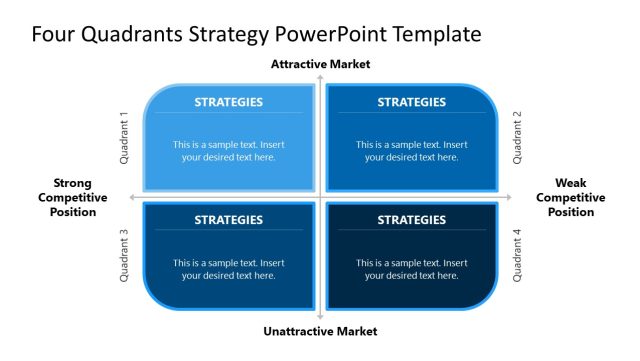 Four Quadrants Strategy PowerPoint Template

Attractive Market

Quadrant 1

STRATEGIES

This is a sample text. Insert your desired text here.

STRATEGIES

This is a sample text. Insert your desired text here.

Quadrant 2

Strong Competitive Position

Weak Competitive Position

Quadrant 3

STRATEGIES

This is a sample text. Insert your desired text here.

STRATEGIES

This is a sample text. Insert your desired text here.

Quadrant 4

Unattractive Market